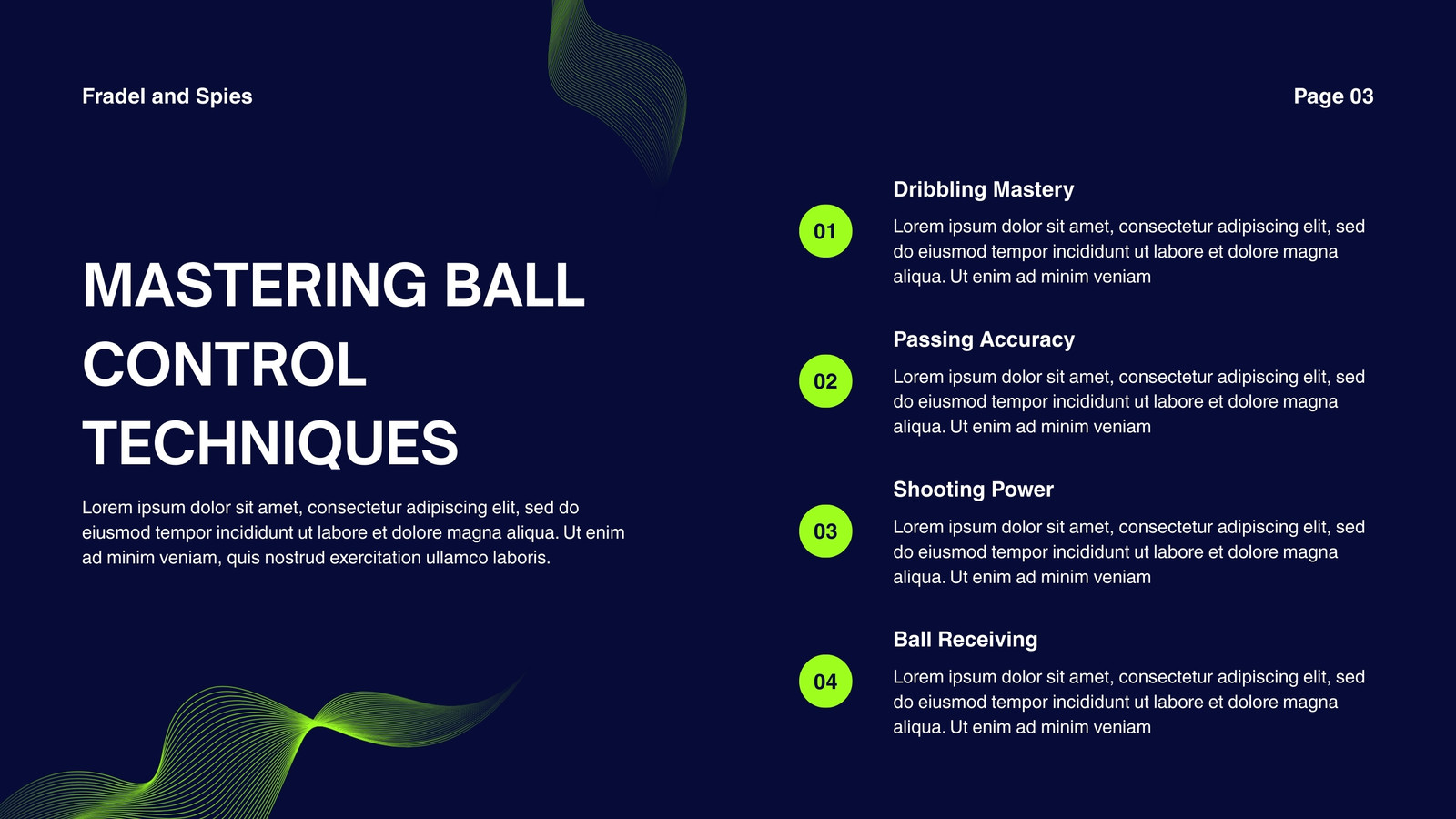 Fradel and Spies

Page 03

MASTERING BALL CONTROL TECHNIQUES

Lorem ipsum dolor sit amet, consectetur adipiscing elit, sed do eiusmod tempor incididunt ut labore et dolore magna aliqua. Ut enim ad minim veniam, quis nostrud exercitation ullamco laboris.

01

Dribbling Mastery

Lorem ipsum dolor sit amet, consectetur adipiscing elit, sed do eiusmod tempor incididunt ut labore et dolore magna aliqua. Ut enim ad minim veniam

02

Passing Accuracy

Lorem ipsum dolor sit amet, consectetur adipiscing elit, sed do eiusmod tempor incididunt ut labore et dolore magna aliqua. Ut enim ad minim veniam

03

Shooting Power

Lorem ipsum dolor sit amet, consectetur adipiscing elit, sed do eiusmod tempor incididunt ut labore et dolore magna aliqua. Ut enim ad minim veniam

04

Ball Receiving

Lorem ipsum dolor sit amet, consectetur adipiscing elit, sed do eiusmod tempor incididunt ut labore et dolore magna aliqua. Ut enim ad minim veniam